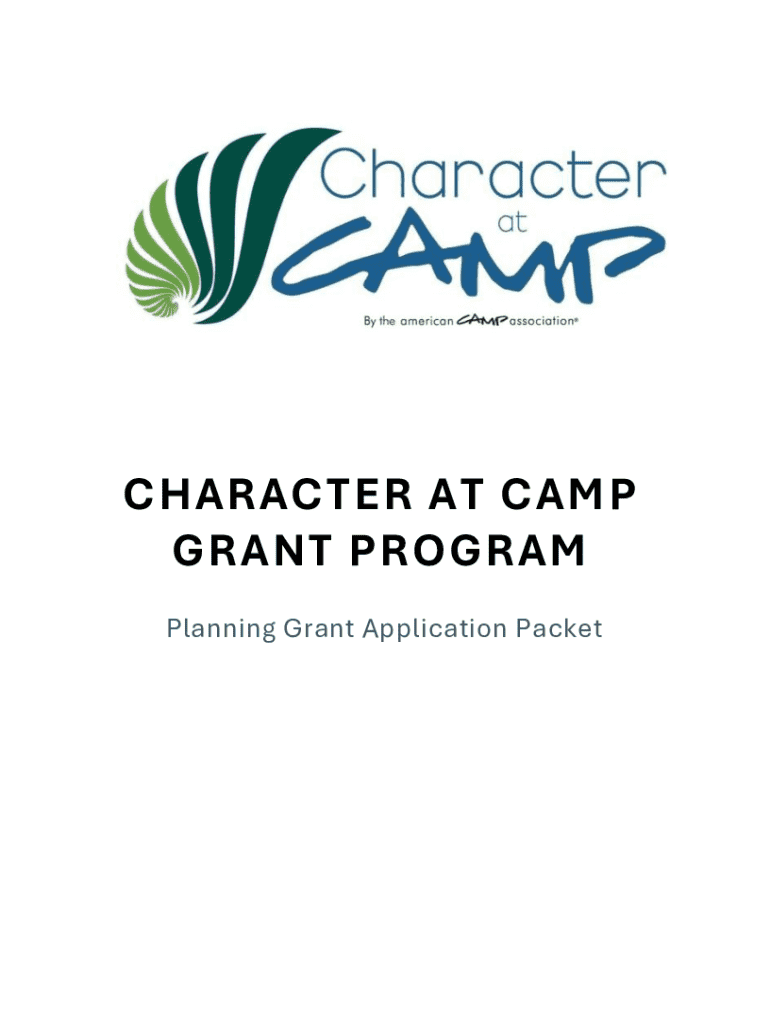 Character at CAMP

By the american CAMP association®

CHARACTER AT CAMP GRANT PROGRAM

Planning Grant Application Packet